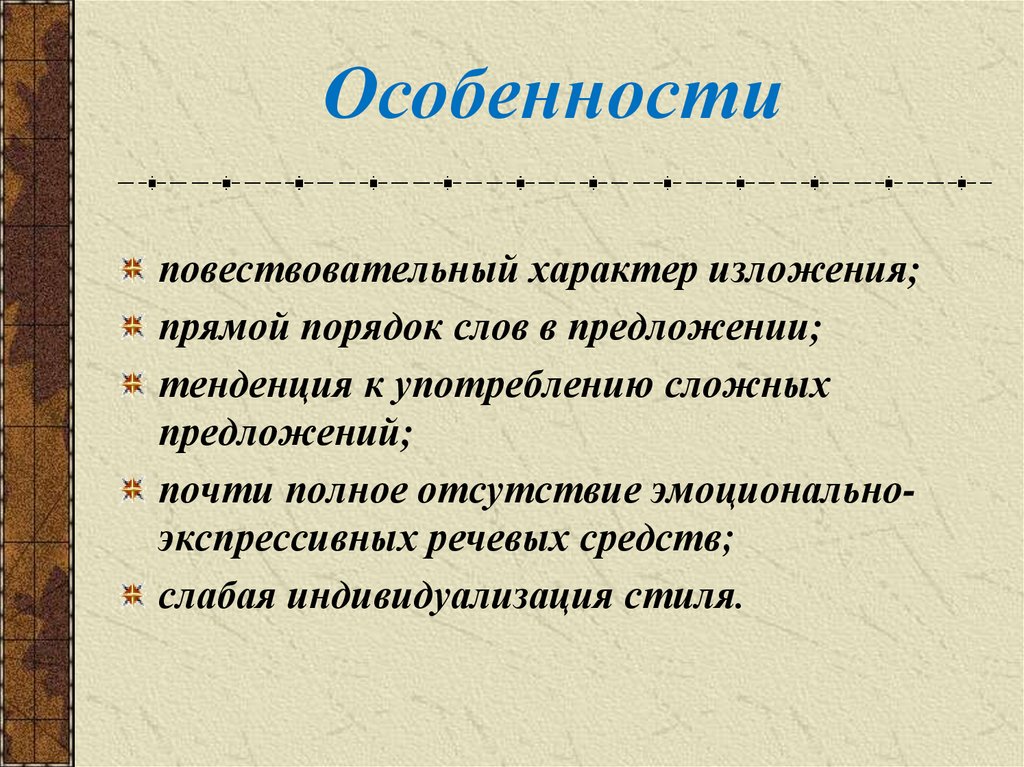 Особенности

повествовательный характер изложения;

прямой порядок слов в предложении;

тенденция к употреблению сложных предложений;

почти полное отсутствие эмоционально-экспрессивных речевых средств;

слабая индивидуализация стиля.